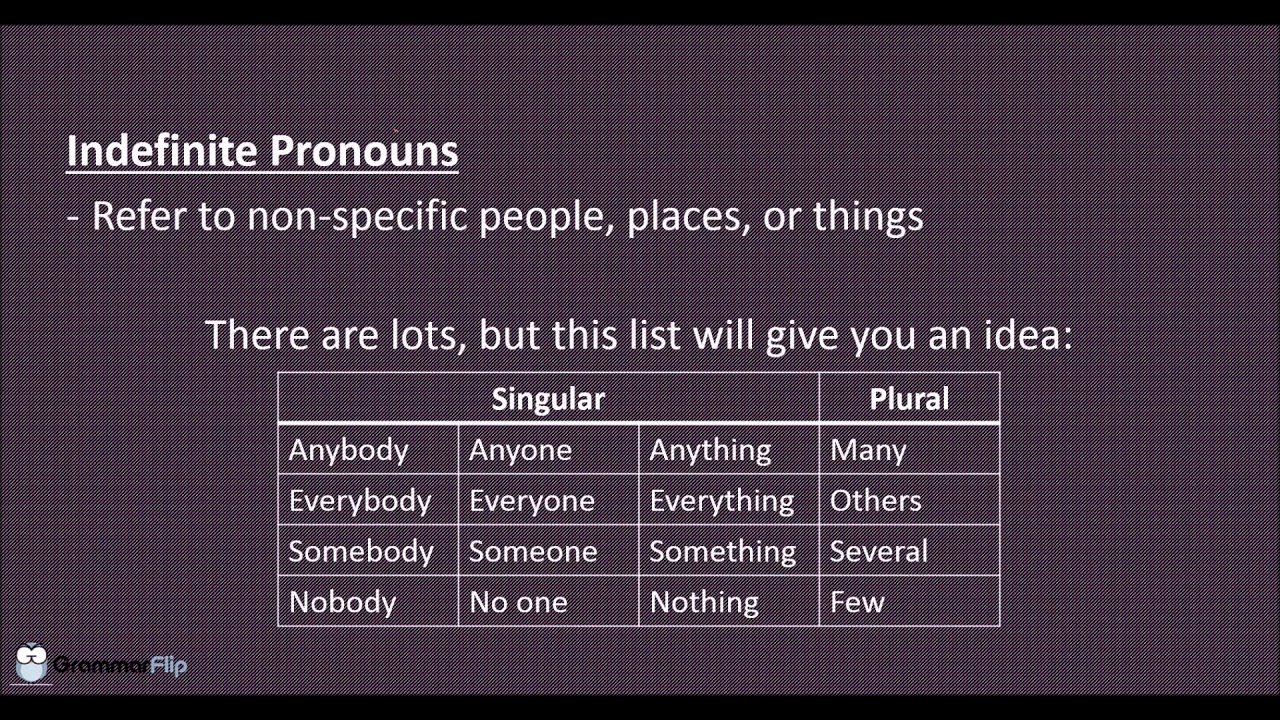 Indefinite Pronouns

- Refer to non-specific people, places, or things

There are lots, but this list will give you an idea:

| Singular | | | Plural |
|---|---|---|---|
| Anybody | Anyone | Anything | Many |
| Everybody | Everyone | Everything | Others |
| Somebody | Someone | Something | Several |
| Nobody | No one | Nothing | Few |

GrammarFlip